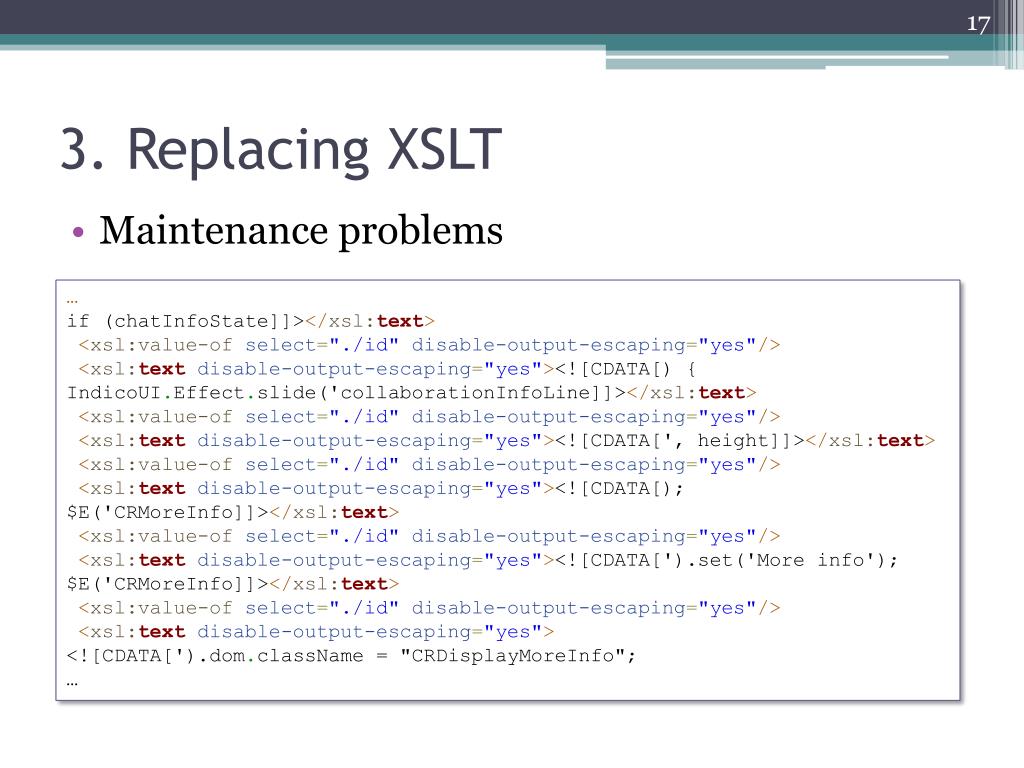 17

3. Replacing XSLT

• Maintenance problems

…
if (chatInfoState]]></xsl:text>
<xsl:value-of select="./id" disable-output-escaping="yes"/>
<xsl:text disable-output-escaping="yes"><![CDATA[) {
IndicoUI.Effect.slide('collaborationInfoLine]]></xsl:text>
<xsl:value-of select="./id" disable-output-escaping="yes"/>
<xsl:text disable-output-escaping="yes"><![CDATA[', height]]></xsl:text>
<xsl:value-of select="./id" disable-output-escaping="yes"/>
<xsl:text disable-output-escaping="yes"><![CDATA[);
$E('CRMoreInfo]]></xsl:text>
<xsl:value-of select="./id" disable-output-escaping="yes"/>
<xsl:text disable-output-escaping="yes"><![CDATA[').set('More info');
$E('CRMoreInfo]]></xsl:text>
<xsl:value-of select="./id" disable-output-escaping="yes"/>
<xsl:text disable-output-escaping="yes">
<![CDATA[').dom.className = "CRDisplayMoreInfo";
…